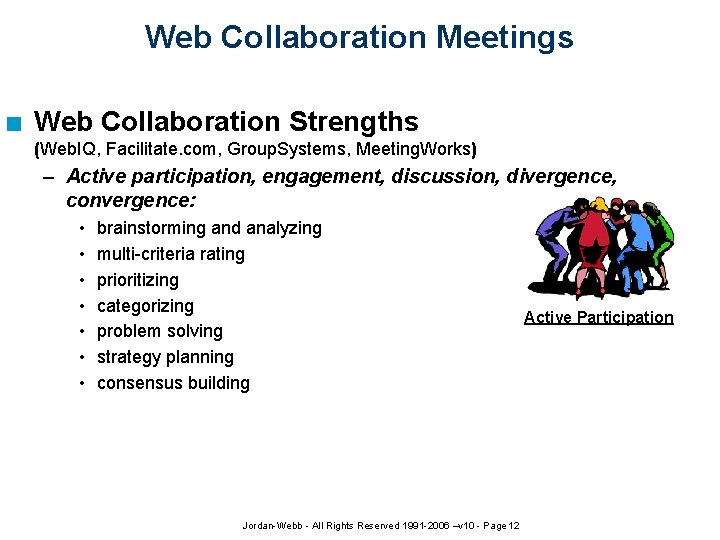 Web Collaboration Meetings

■ Web Collaboration Strengths
(WebIQ, Facilitate.com, GroupSystems, MeetingWorks)

– Active participation, engagement, discussion, divergence, convergence:

• brainstorming and analyzing
• multi-criteria rating
• prioritizing
• categorizing
• problem solving
• strategy planning
• consensus building

Active Participation

Jordan-Webb - All Rights Reserved 1991-2006 –v10 - Page 12